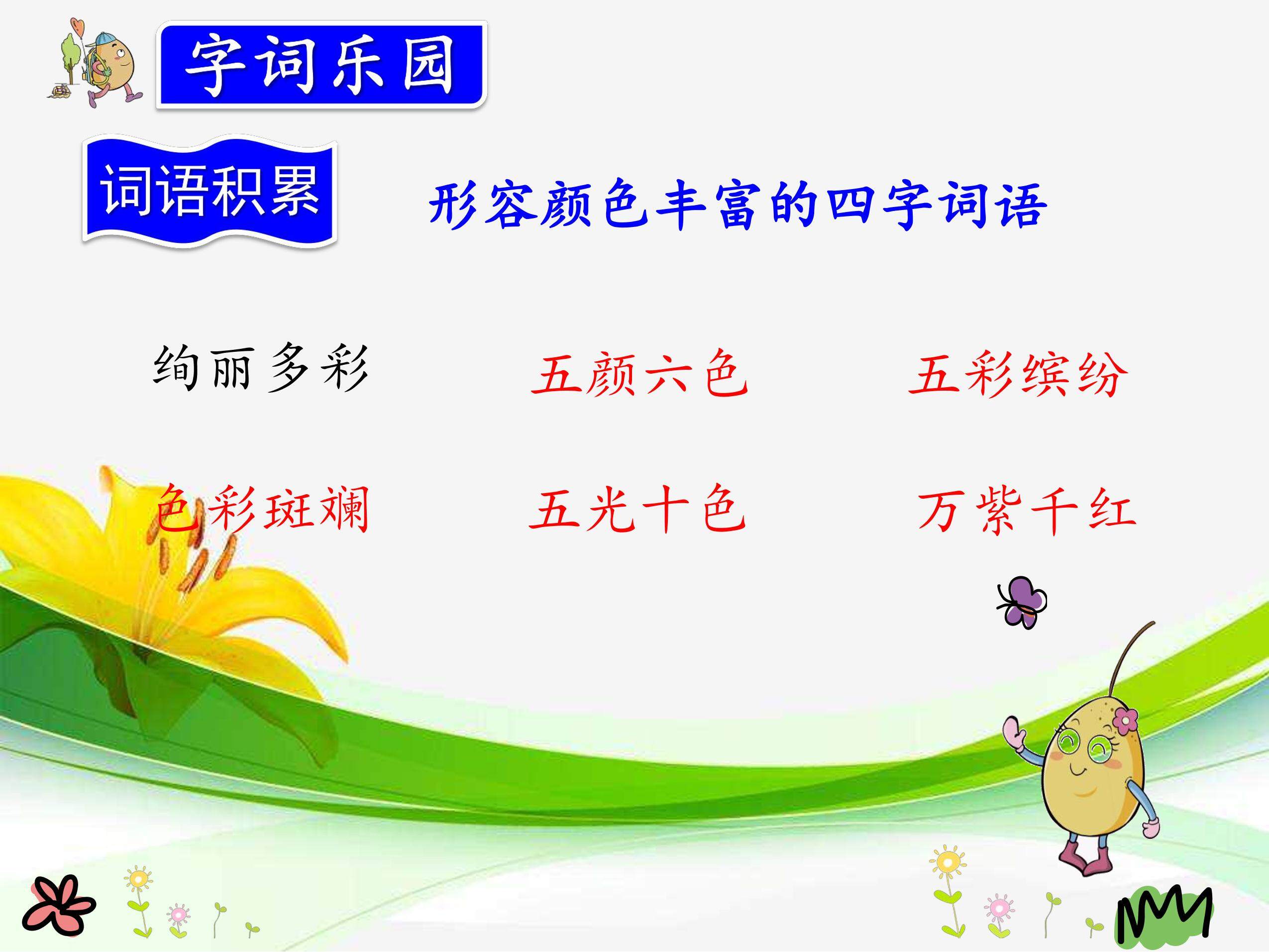 字词乐园

词语积累

形容颜色丰富的四字词语

绚丽多彩　　五颜六色　　五彩缤纷

色彩斑斓　　五光十色　　万紫千红